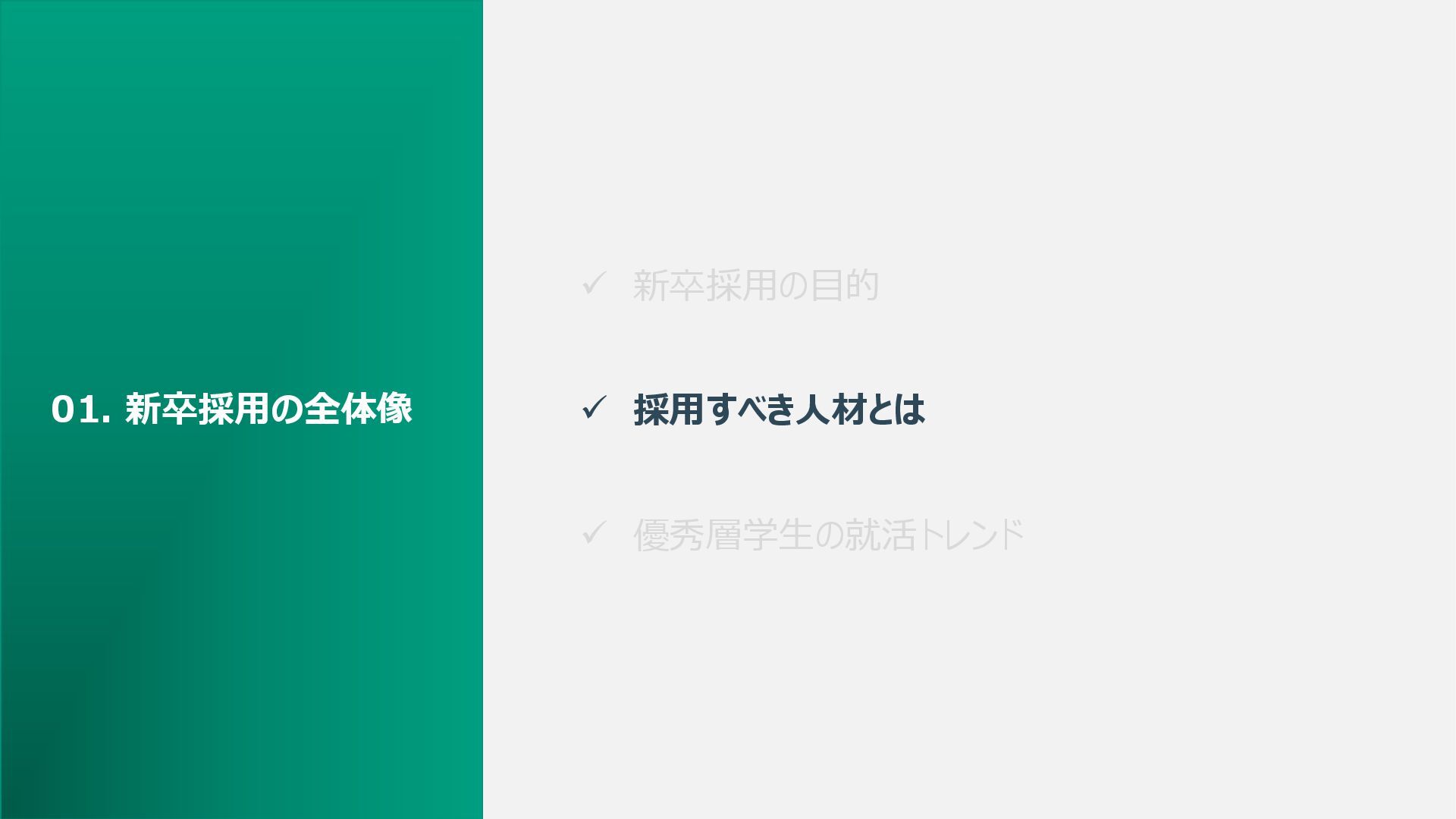 01. 新卒採用の全体像

✓ 新卒採用の目的

✓ 採用すべき人材とは

✓ 優秀層学生の就活トレンド